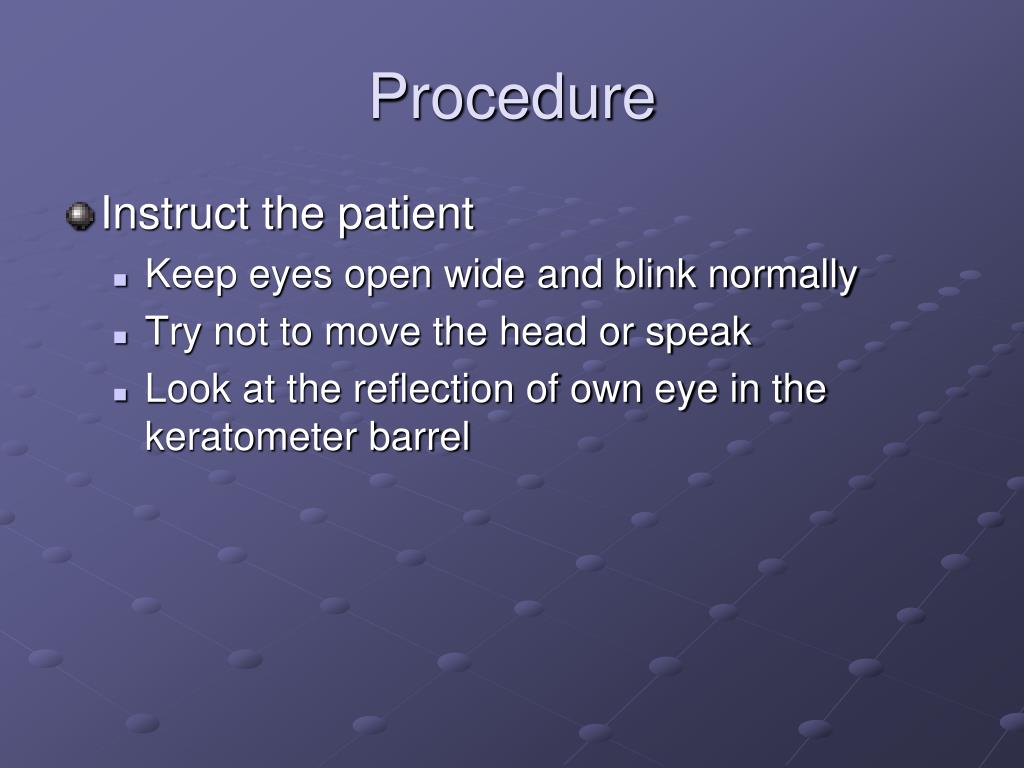 Procedure

Instruct the patient

Keep eyes open wide and blink normally

Try not to move the head or speak

Look at the reflection of own eye in the keratometer barrel